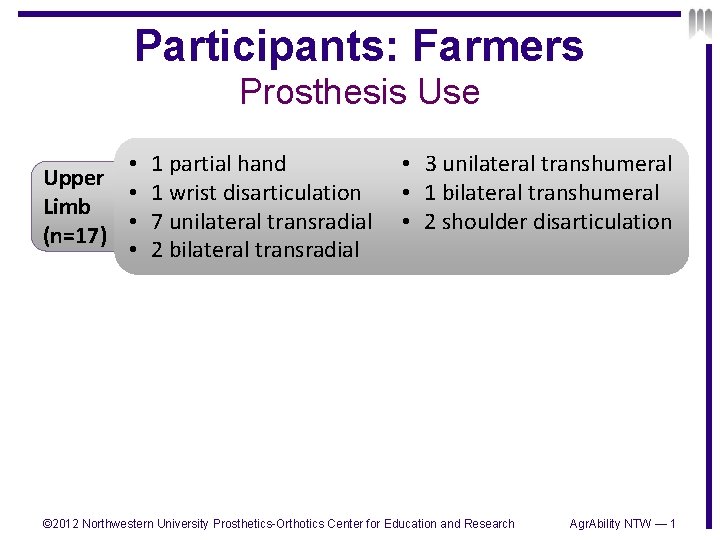 Participants: Farmers
Prosthesis Use

Upper Limb (n=17)

• 1 partial hand
• 1 wrist disarticulation
• 7 unilateral transradial
• 2 bilateral transradial

• 3 unilateral transhumeral
• 1 bilateral transhumeral
• 2 shoulder disarticulation

©2012 Northwestern University Prosthetics-Orthotics Center for Education and Research

AgrAbility NTW — 1